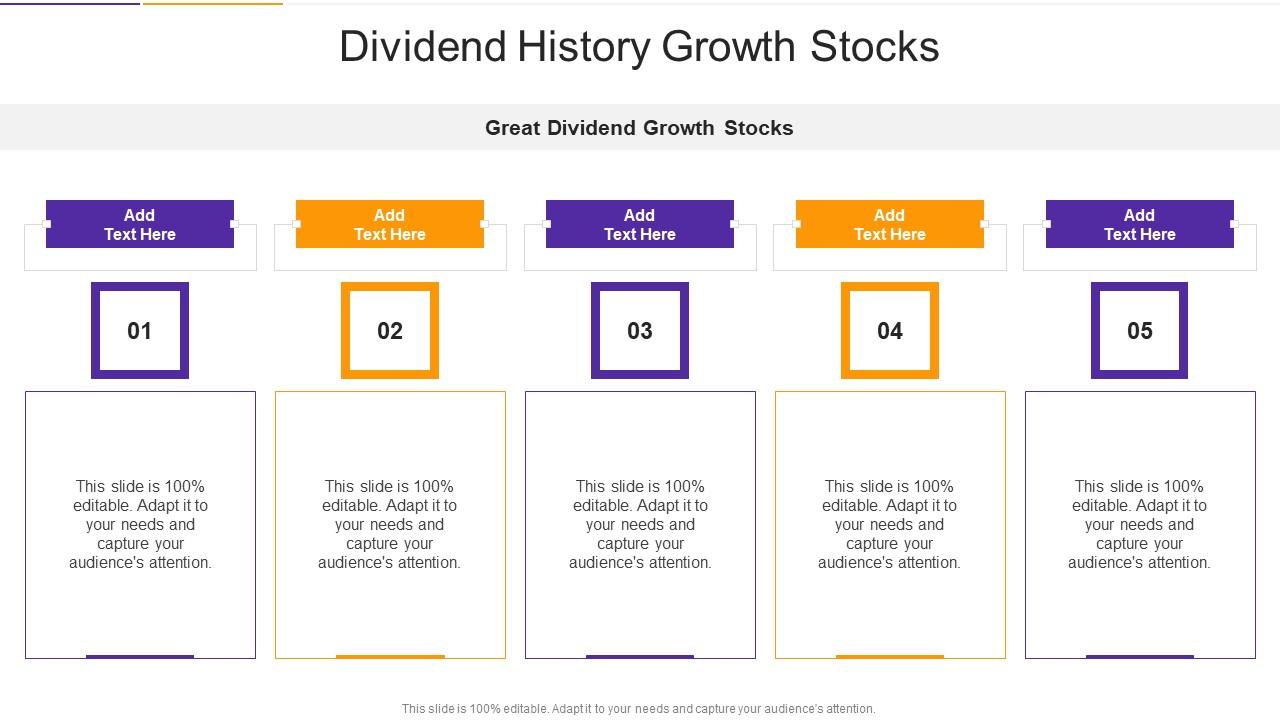 Dividend History Growth Stocks

Great Dividend Growth Stocks

Add Text Here

01

This slide is 100% editable. Adapt it to your needs and capture your audience's attention.

Add Text Here

02

This slide is 100% editable. Adapt it to your needs and capture your audience's attention.

Add Text Here

03

This slide is 100% editable. Adapt it to your needs and capture your audience's attention.

Add Text Here

04

This slide is 100% editable. Adapt it to your needs and capture your audience's attention.

Add Text Here

05

This slide is 100% editable. Adapt it to your needs and capture your audience's attention.

This slide is 100% editable. Adapt it to your needs and capture your audience's attention.